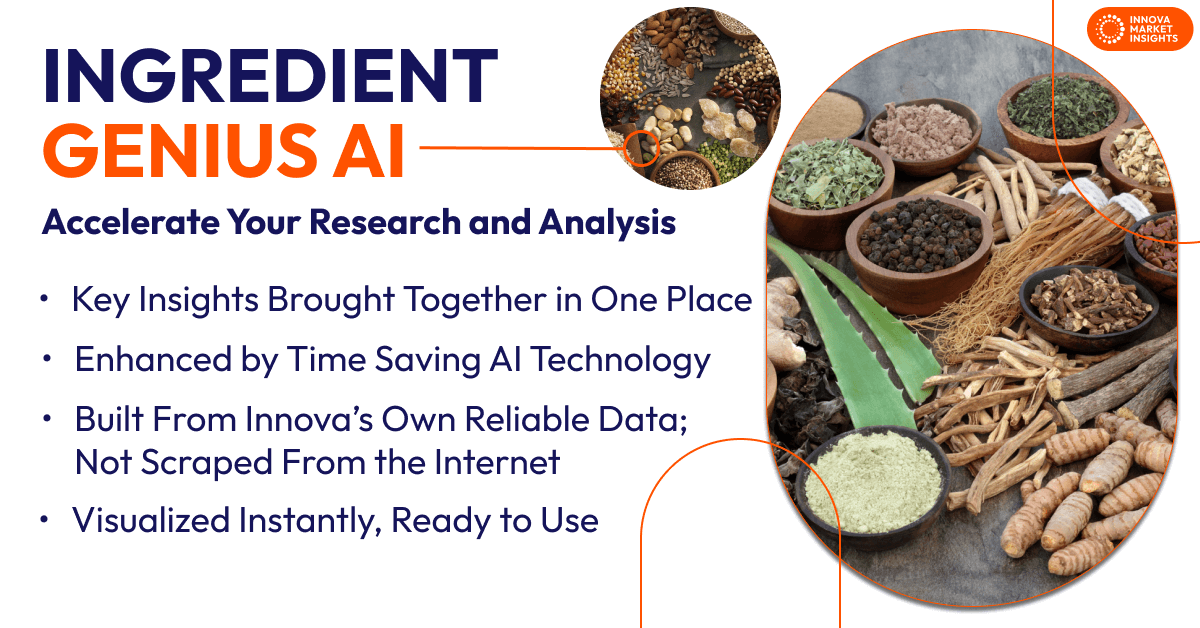 INNOVA MARKET INSIGHTS

INGREDIENT GENIUS AI

Accelerate Your Research and Analysis

• Key Insights Brought Together in One Place
• Enhanced by Time Saving AI Technology
• Built From Innova's Own Reliable Data; Not Scraped From the Internet
• Visualized Instantly, Ready to Use